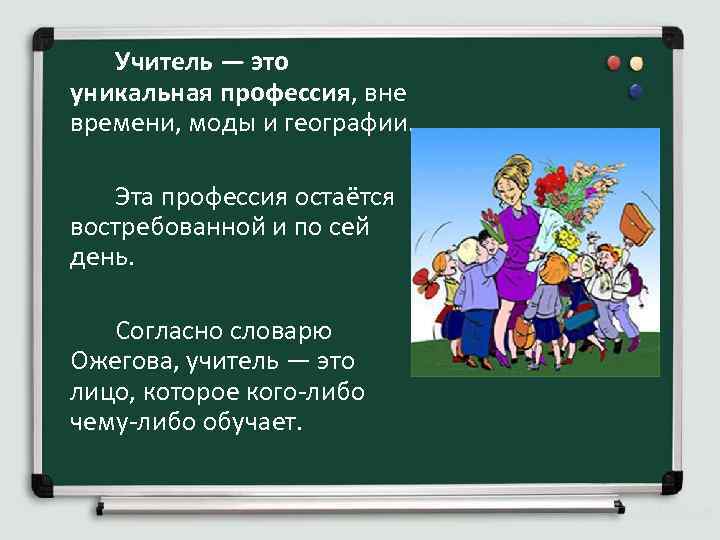 Учитель — это уникальная профессия, вне времени, моды и географии.

Эта профессия остаётся востребованной и по сей день.

Согласно словарю Ожегова, учитель — это лицо, которое кого-либо чему-либо обучает.